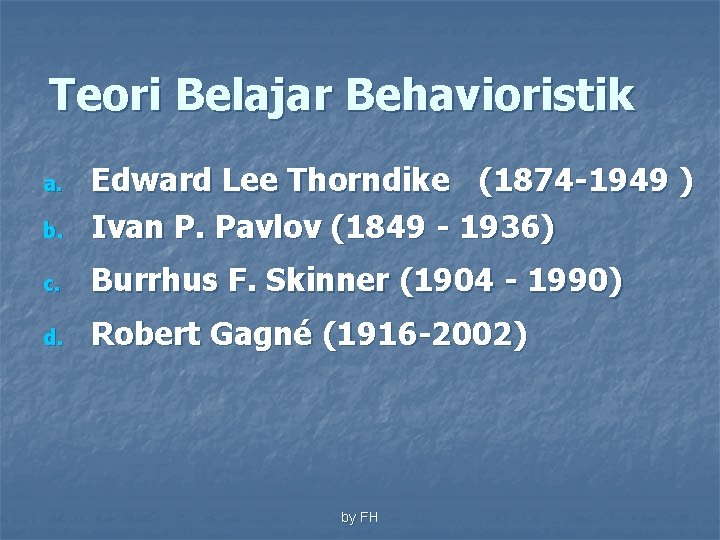 Teori Belajar Behavioristik

a. Edward Lee Thorndike (1874-1949 )
b. Ivan P. Pavlov (1849 - 1936)
c. Burrhus F. Skinner (1904 - 1990)
d. Robert Gagné (1916-2002)

by FH